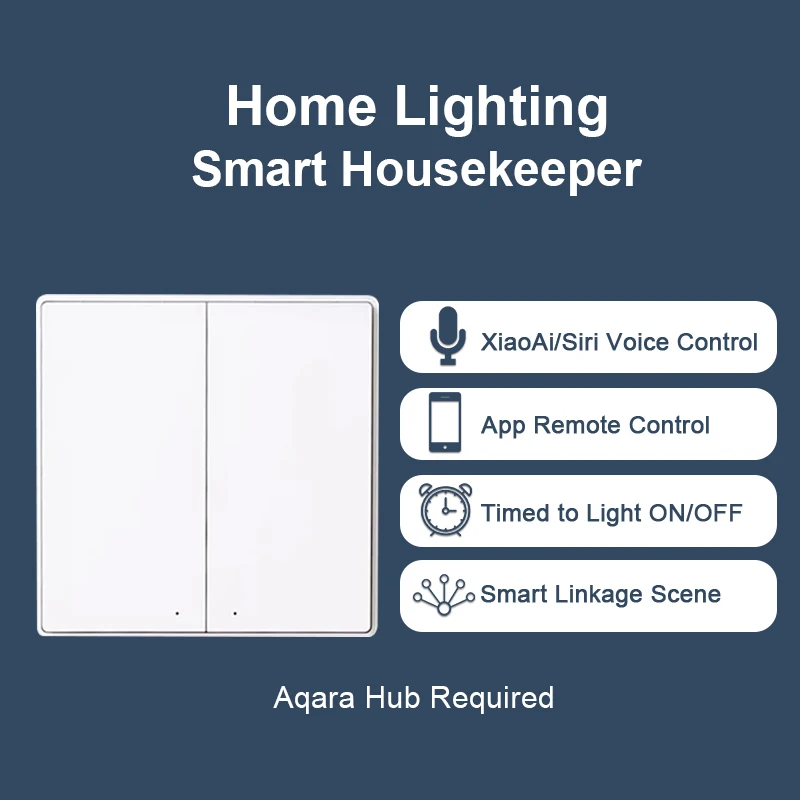 Home Lighting
Smart Housekeeper

XiaoAi/Siri Voice Control

App Remote Control

Timed to Light ON/OFF

Smart Linkage Scene

Aqara Hub Required